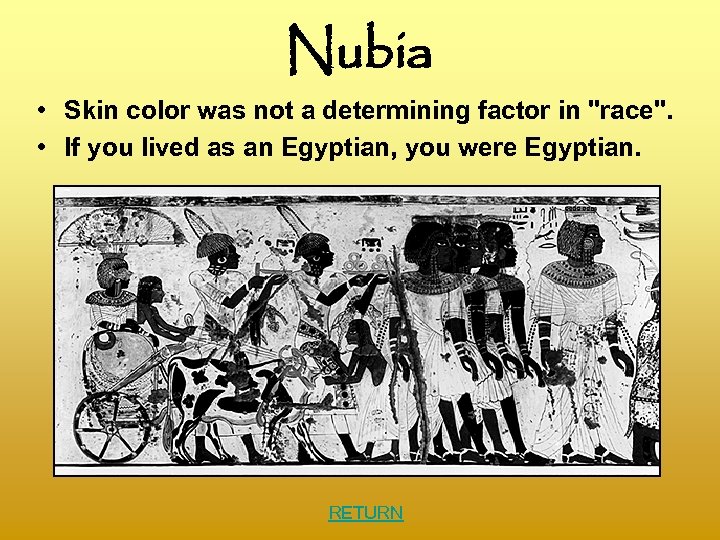 Nubia

• Skin color was not a determining factor in "race".
• If you lived as an Egyptian, you were Egyptian.

RETURN